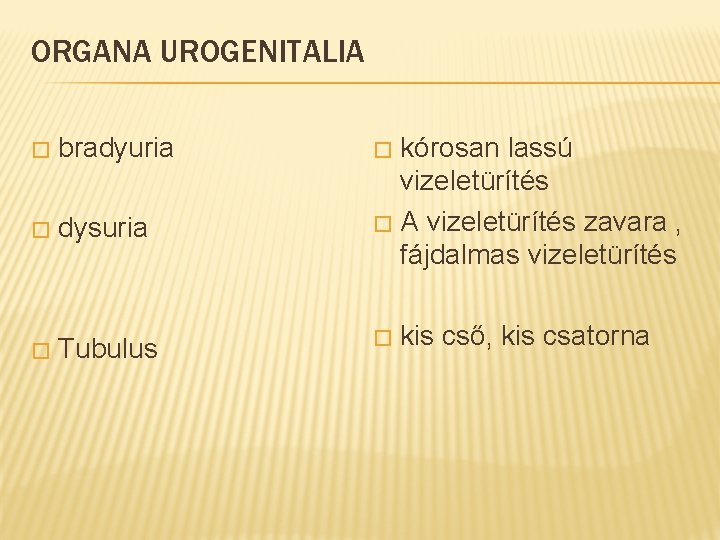 ORGANA UROGENITALIA

bradyuria

dysuria

Tubulus

kórosan lassú vizeletürítés

A vizeletürítés zavara , fájdalmas vizeletürítés

kis cső, kis csatorna